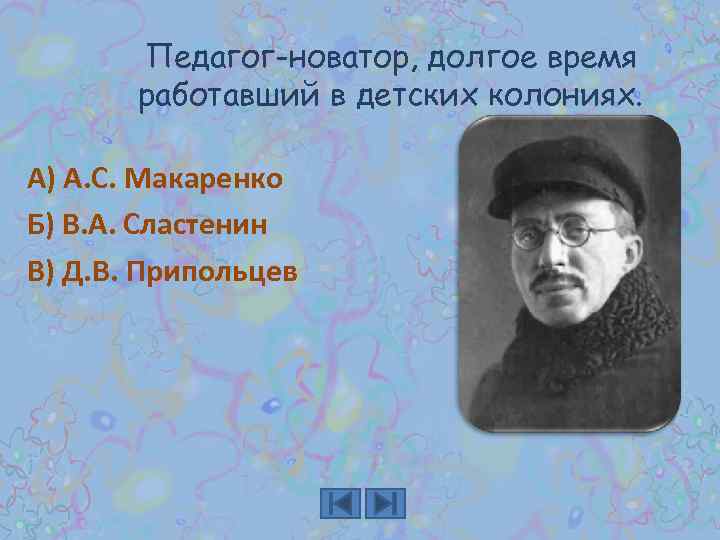 Педагог-новатор, долгое время работавший в детских колониях.

А) А.С. Макаренко
Б) В.А. Сластенин
В) Д.В. Припольцев